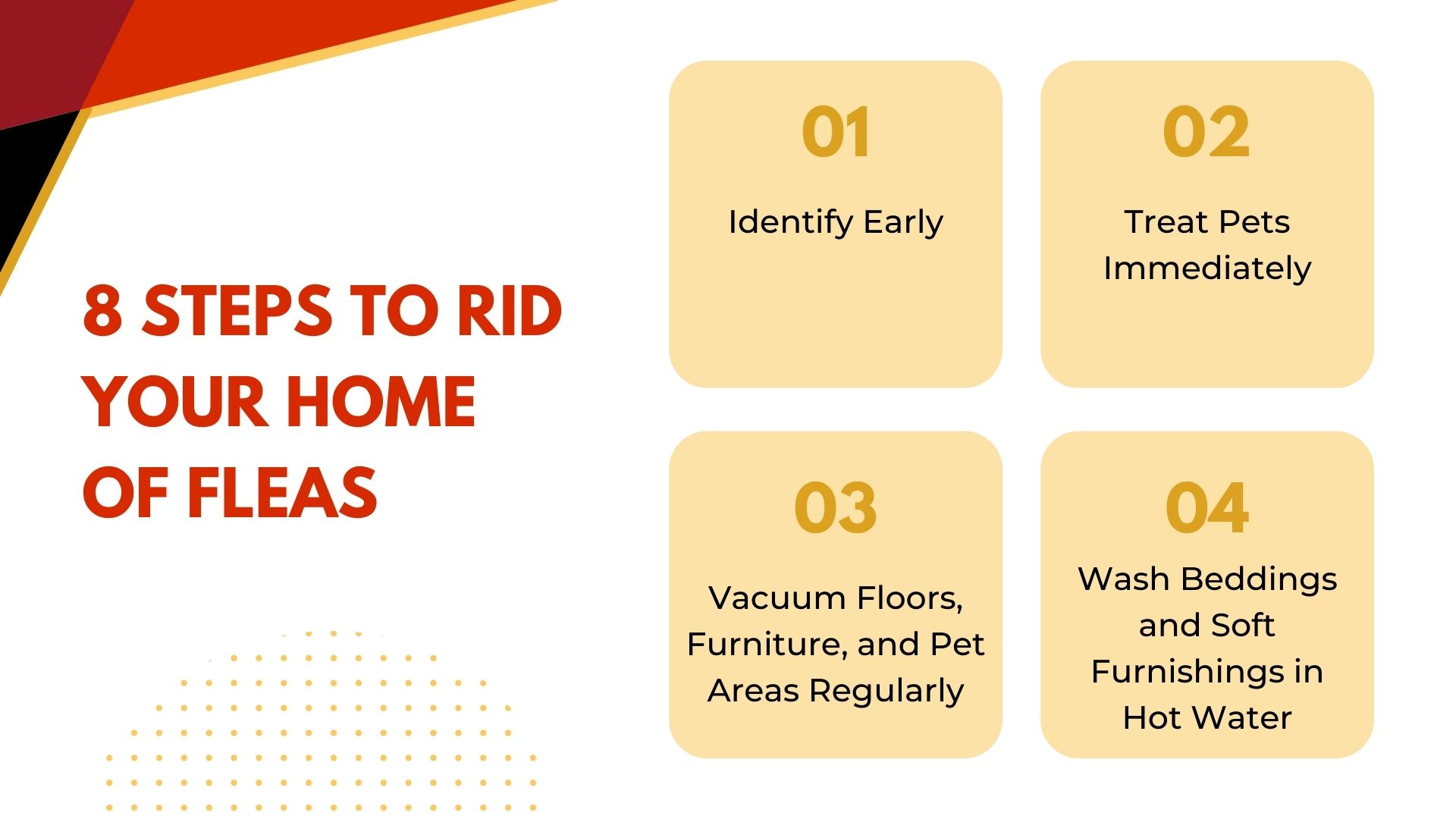 8 STEPS TO RID YOUR HOME OF FLEAS

01

Identify Early

02

Treat Pets Immediately

03

Vacuum Floors, Furniture, and Pet Areas Regularly

04

Wash Beddings and Soft Furnishings in Hot Water